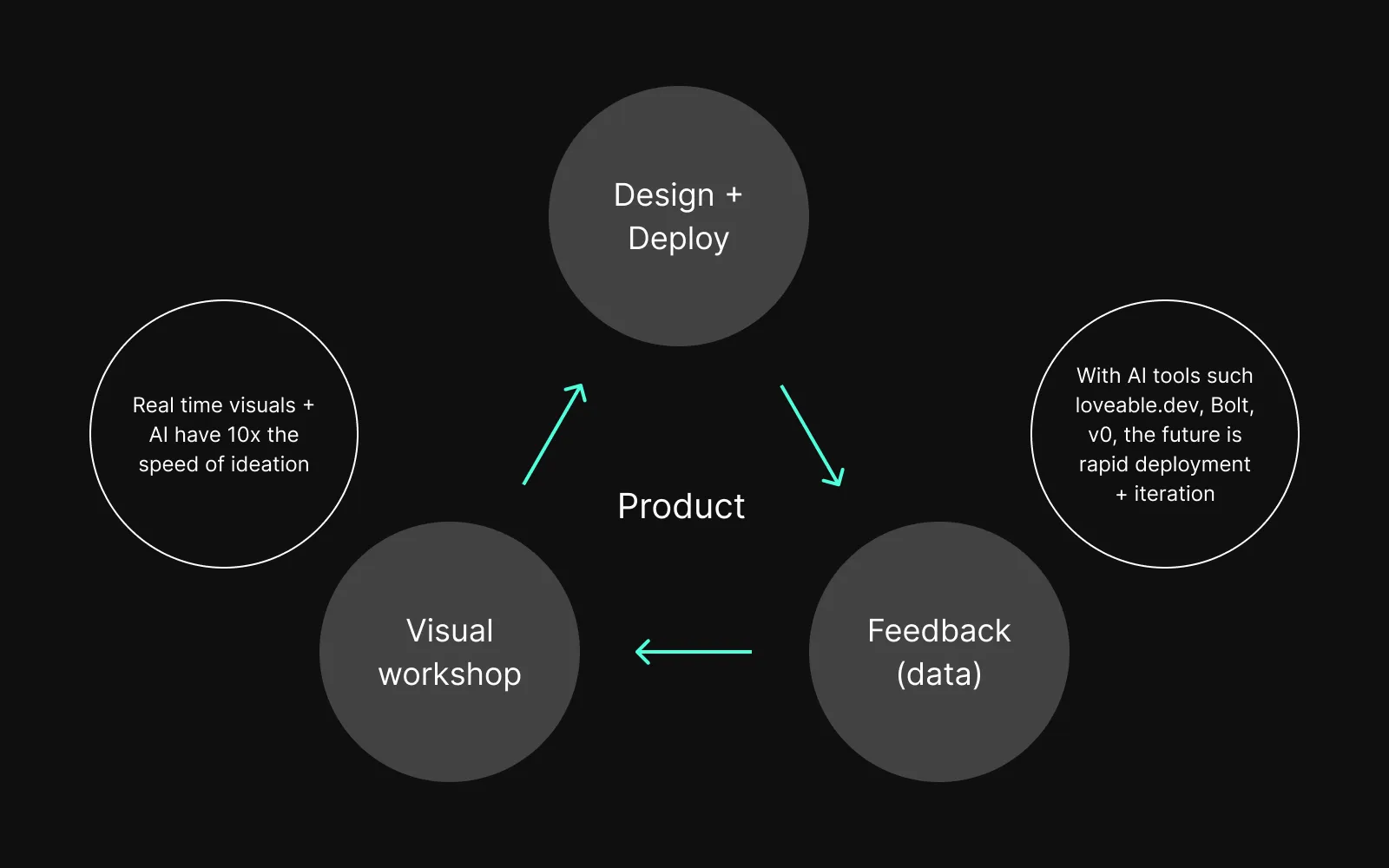 Design + Deploy

Real time visuals + AI have 10x the speed of ideation

With AI tools such loveable.dev, Bolt, v0, the future is rapid deployment + iteration

Product

Visual workshop

Feedback (data)